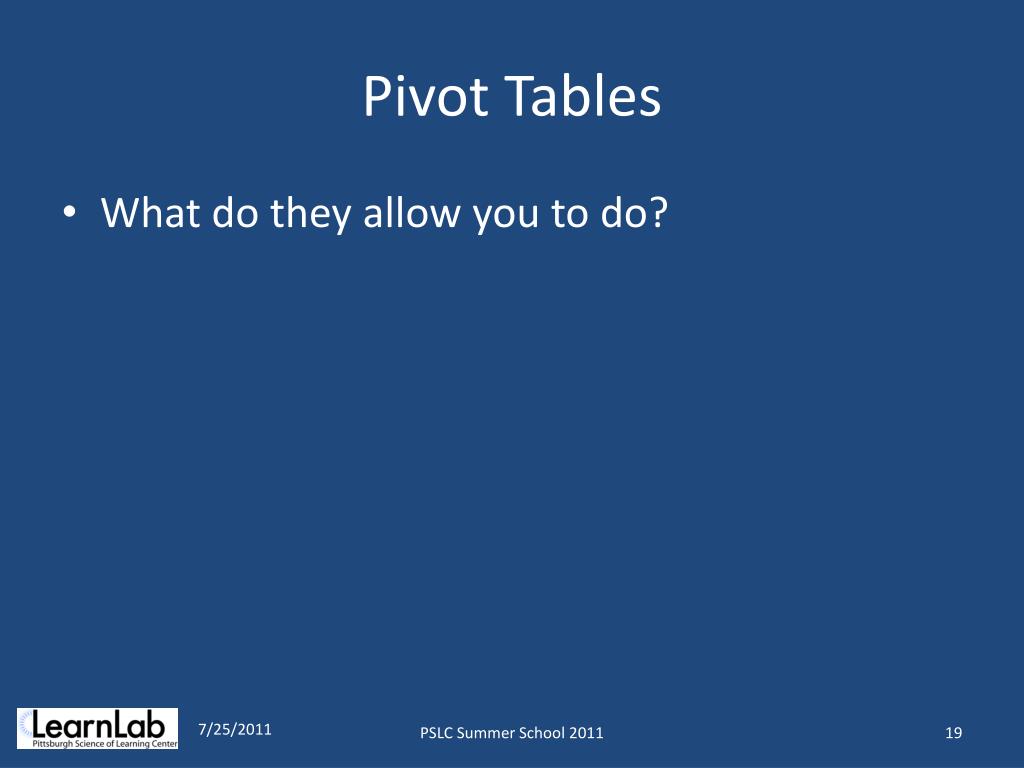 Pivot Tables

• What do they allow you to do?

LearnLab
Pittsburgh Science of Learning Center

7/25/2011

PSLC Summer School 2011

19